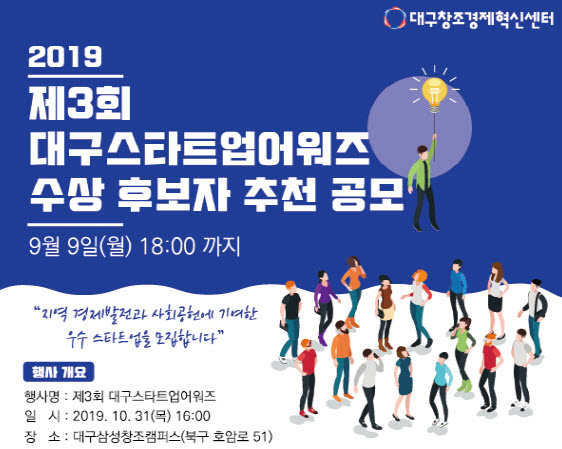 대구창조경제혁신센터

2019

제3회
대구스타트업어워즈
수상 후보자 추천 공모

9월 9일(월) 18:00 까지

"지역 경제발전과 사회공헌에 기여한 우수 스타트업을 모집합니다"

행사 개요

행사명 : 제3회 대구스타트업어워즈
일 시 : 2019. 10. 31(목) 16:00
장 소 : 대구삼성창조캠퍼스(북구 호암로 51)